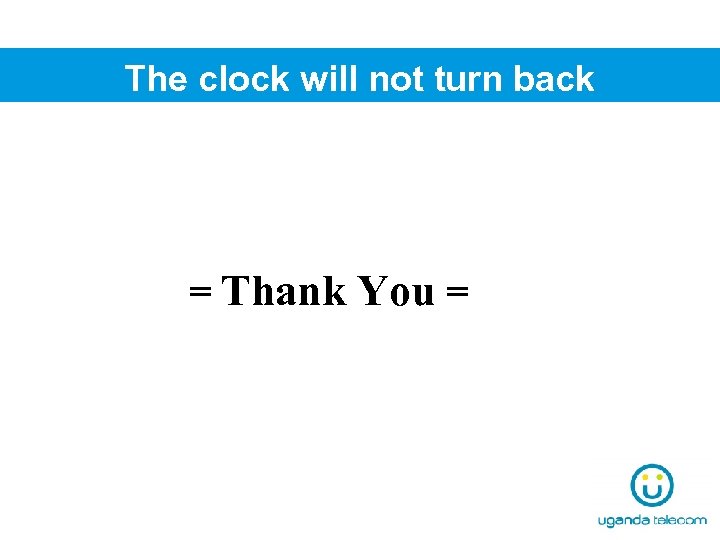 The clock will not turn back

= Thank You =

uganda telecom